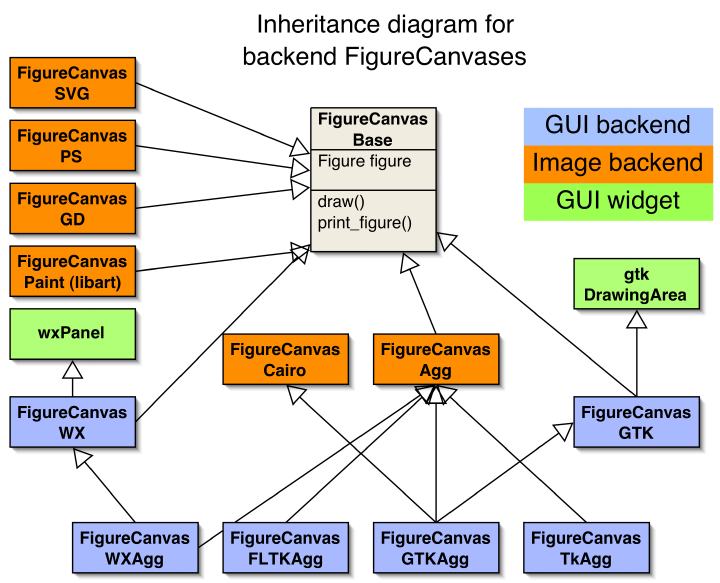 Inheritance diagram for backend FigureCanvases

FigureCanvas SVG

FigureCanvas PS

FigureCanvas GD

FigureCanvas Paint (libart)

FigureCanvas Base

Figure figure

draw()
print_figure()

GUI backend

Image backend

GUI widget

gtk DrawingArea

wxPanel

FigureCanvas Cairo

FigureCanvas Agg

FigureCanvas WX

FigureCanvas GTK

FigureCanvas WXAgg

FigureCanvas FLTKAgg

FigureCanvas GTKAgg

FigureCanvas TkAgg